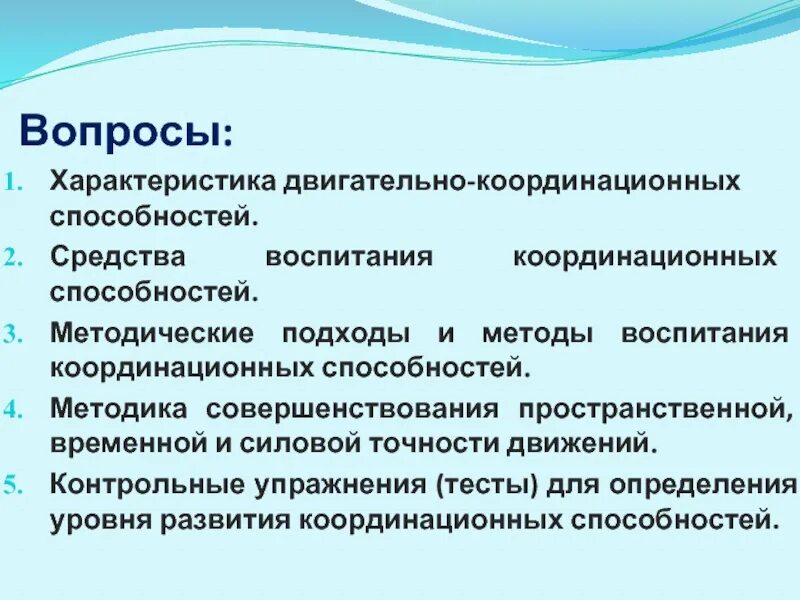 Вопросы:

1. Характеристика двигательно-координационных способностей.
2. Средства воспитания координационных способностей.
3. Методические подходы и методы воспитания координационных способностей.
4. Методика совершенствования пространственной, временной и силовой точности движений.
5. Контрольные упражнения (тесты) для определения уровня развития координационных способностей.